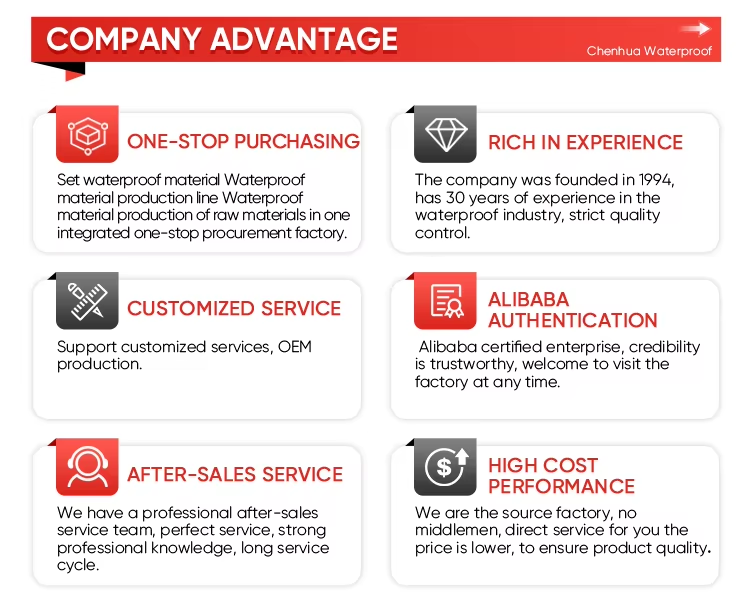 COMPANY ADVANTAGE

Chenhua Waterproof

ONE-STOP PURCHASING

Set waterproof material Waterproof material production line Waterproof material production of raw materials in one integrated one-stop procurement factory.

RICH IN EXPERIENCE

The company was founded in 1994, has 30 years of experience in the waterproof industry, strict quality control.

CUSTOMIZED SERVICE

Support customized services, OEM production.

ALIBABA AUTHENTICATION

Alibaba certified enterprise, credibility is trustworthy, welcome to visit the factory at any time.

AFTER-SALES SERVICE

We have a professional after-sales service team, perfect service, strong professional knowledge, long service cycle.

HIGH COST PERFORMANCE

We are the source factory, no middlemen, direct service for you the price is lower, to ensure product quality.